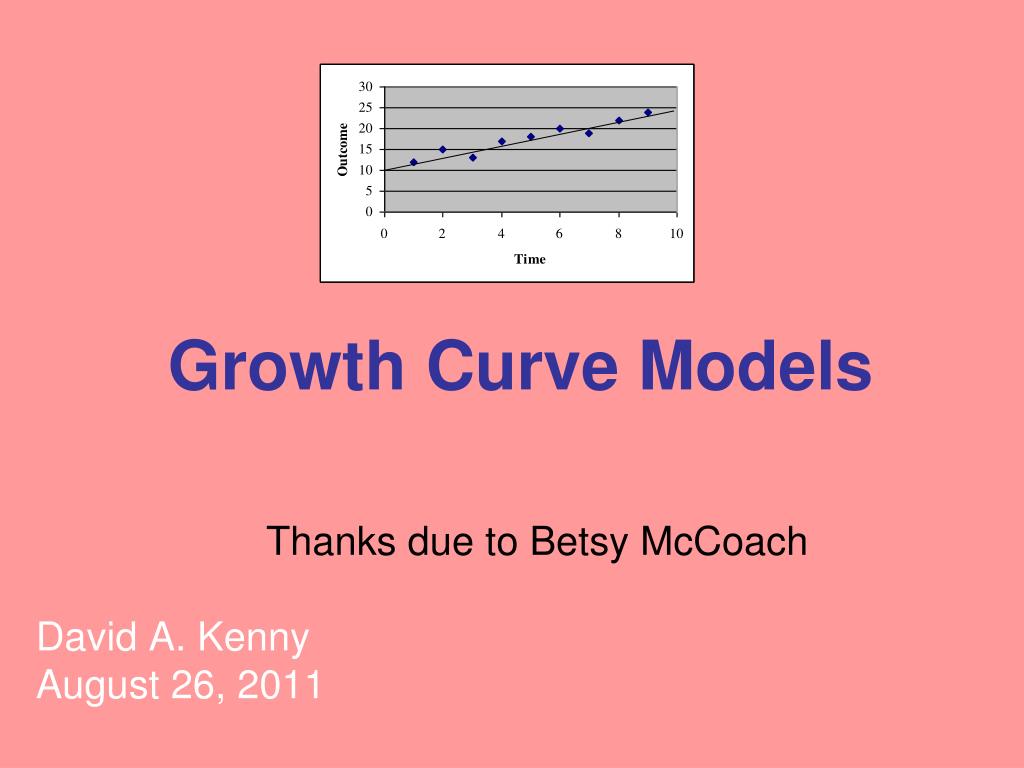 30
25
20
15
10
5
0
Outcome
0 2 4 6 8 10
Time

Growth Curve Models

Thanks due to Betsy McCoach

David A. Kenny
August 26, 2011